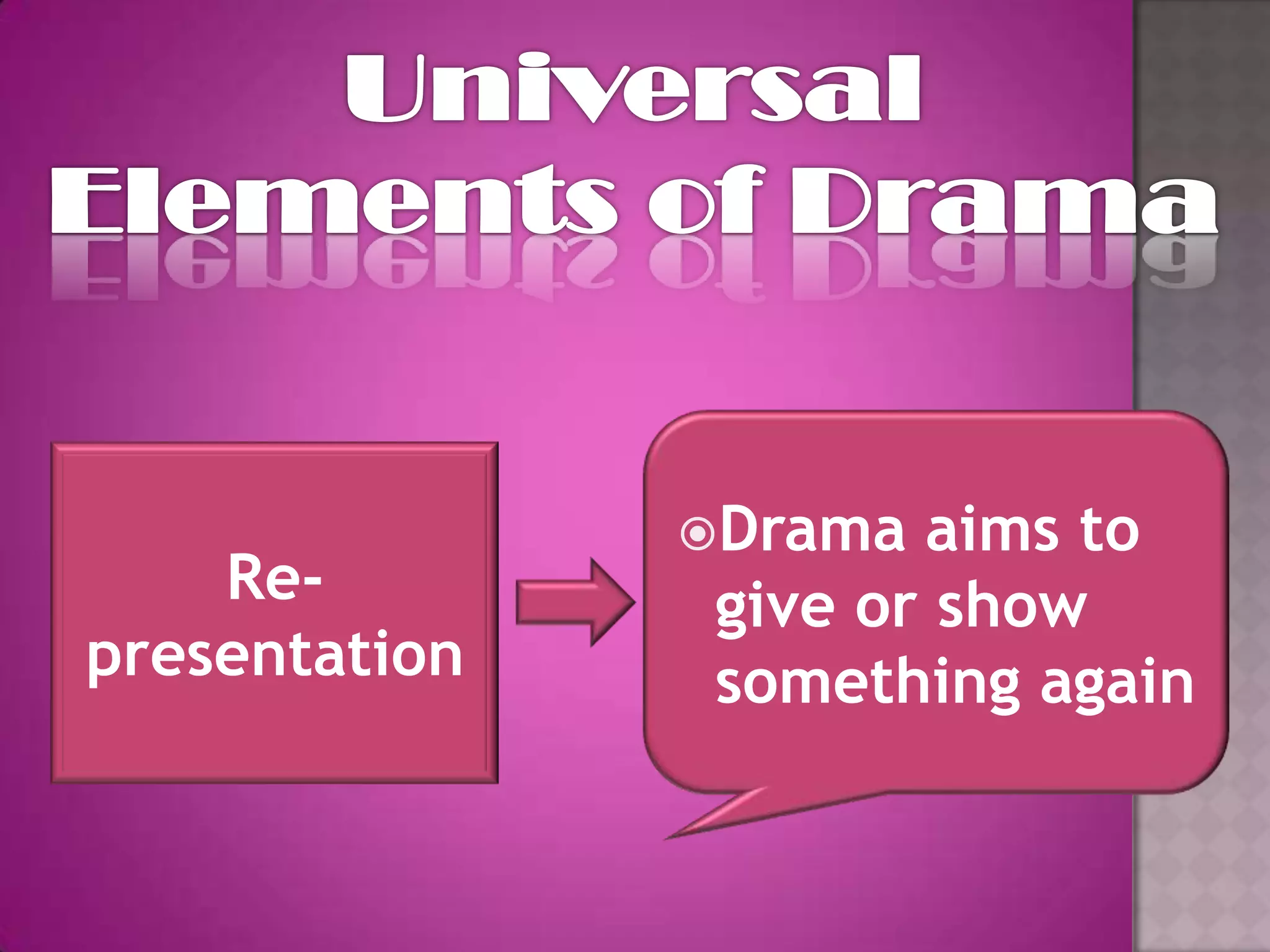 Universal Elements of Drama

Re-presentation

Drama aims to give or show something again